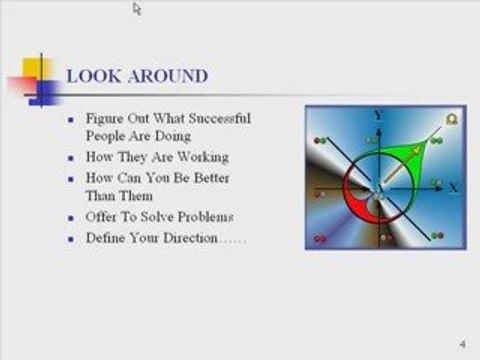 LOOK AROUND

- Figure Out What Successful People Are Doing
- How They Are Working
- How Can You Be Better Than Them
- Offer To Solve Problems
- Define Your Direction……

Y

X

Ω

4